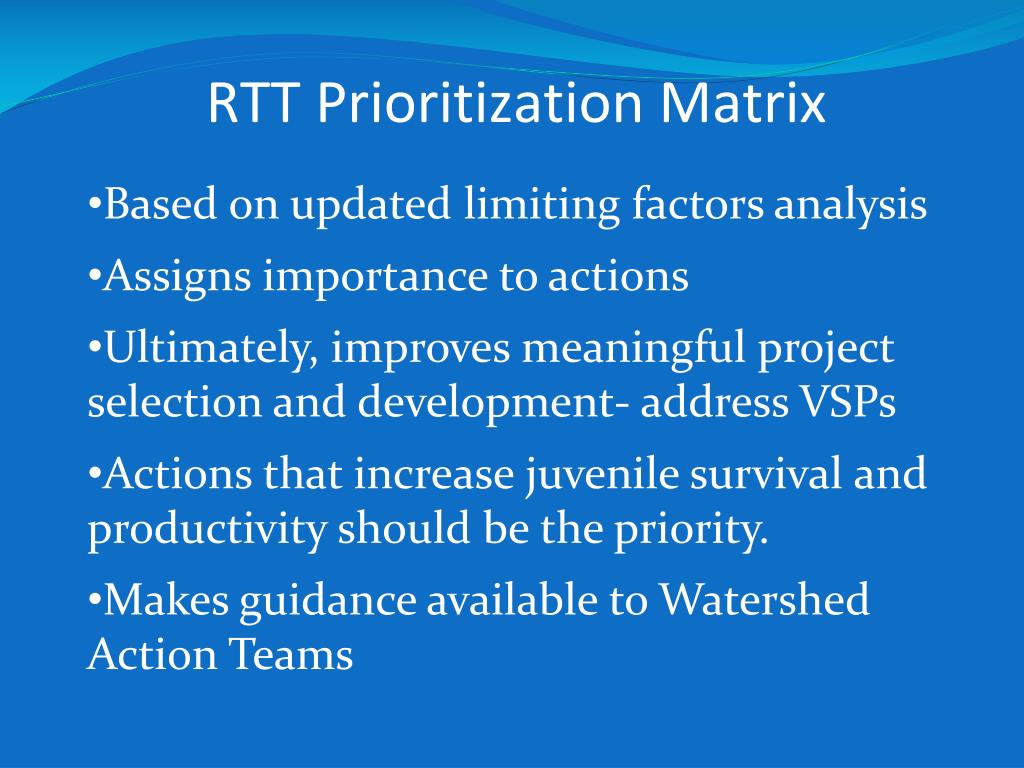 RTT Prioritization Matrix

•Based on updated limiting factors analysis

•Assigns importance to actions

•Ultimately, improves meaningful project selection and development- address VSPs

•Actions that increase juvenile survival and productivity should be the priority.

•Makes guidance available to Watershed Action Teams